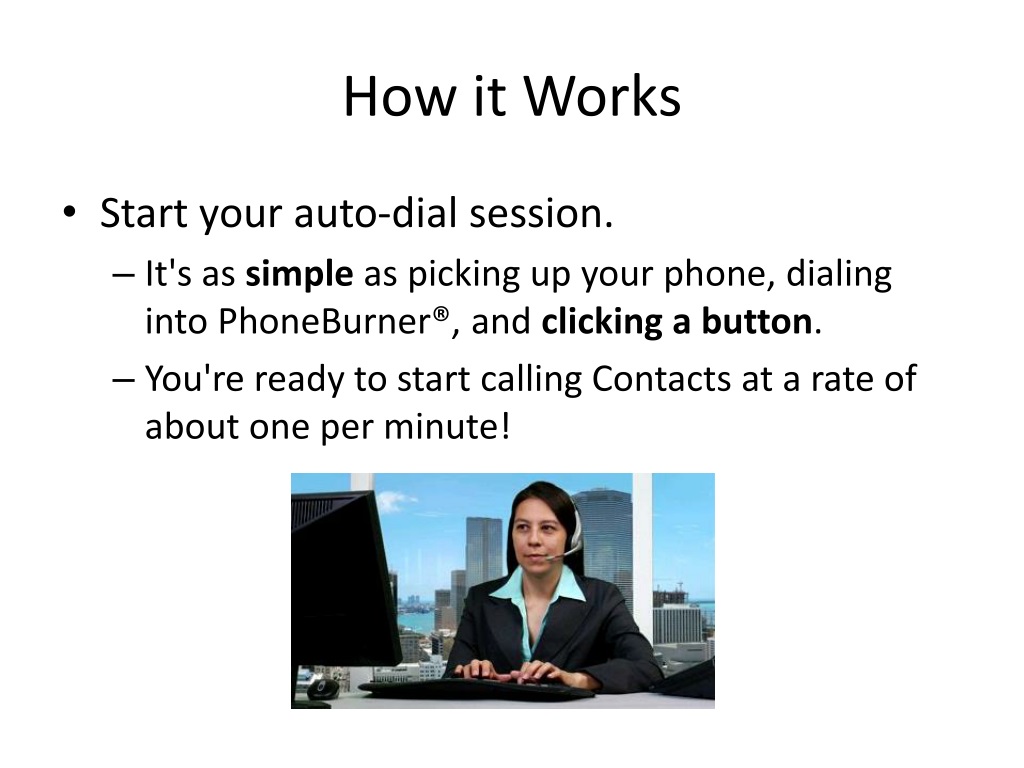 How it Works

• Start your auto-dial session.

– It's as simple as picking up your phone, dialing into PhoneBurner®, and clicking a button.

– You're ready to start calling Contacts at a rate of about one per minute!